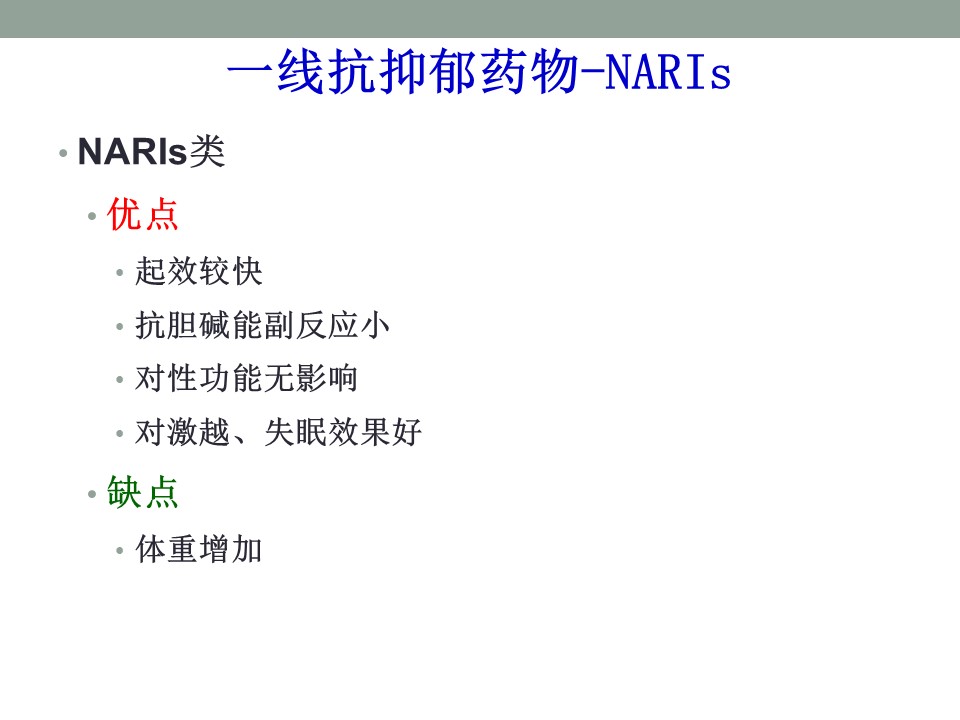 一线抗抑郁药物-NARIs

• NARIs类
  • 优点
    • 起效较快
    • 抗胆碱能副反应小
    • 对性功能无影响
    • 对激越、失眠效果好
  • 缺点
    • 体重增加